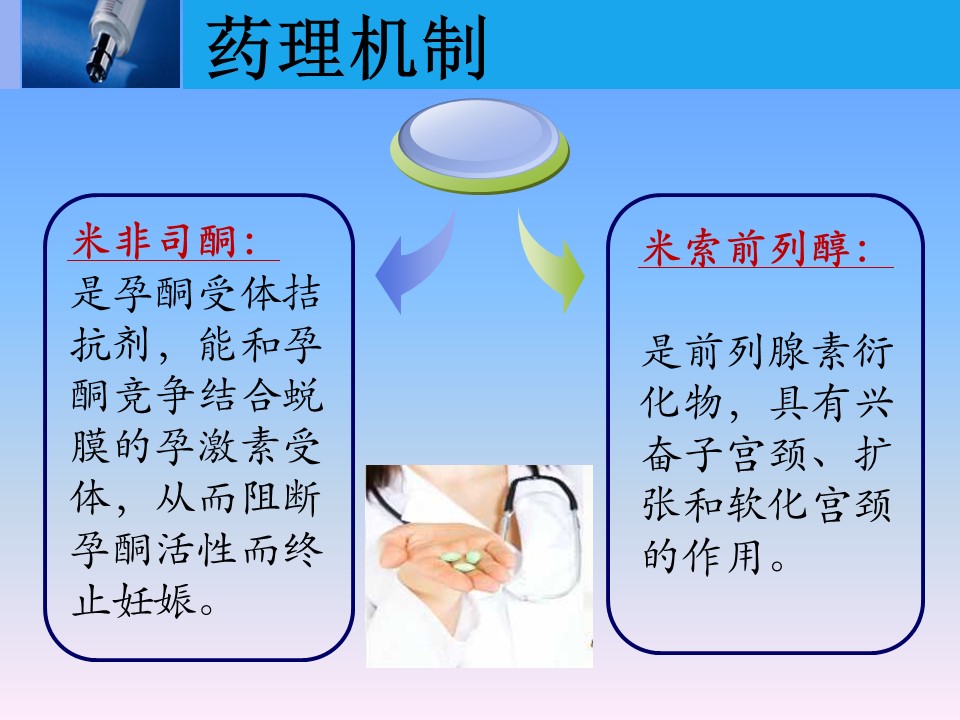 药理机制

米非司酮:
是孕酮受体拮抗剂，能和孕酮竞争结合蜕膜的孕激素受体，从而阻断孕酮活性而终止妊娠。

米索前列醇:

是前列腺素衍化物，具有兴奋子宫颈、扩张和软化宫颈的作用。